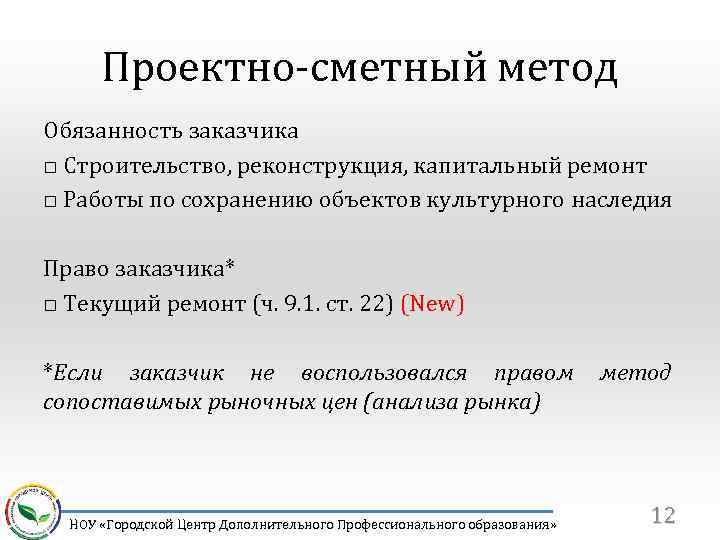 Проектно-сметный метод

Обязанность заказчика

□ Строительство, реконструкция, капитальный ремонт

□ Работы по сохранению объектов культурного наследия

Право заказчика*

□ Текущий ремонт (ч. 9.1. ст. 22) (New)

*Если заказчик не воспользовался правом метод сопоставимых рыночных цен (анализа рынка)

НОУ «Городской Центр Дополнительного Профессионального образования»

12